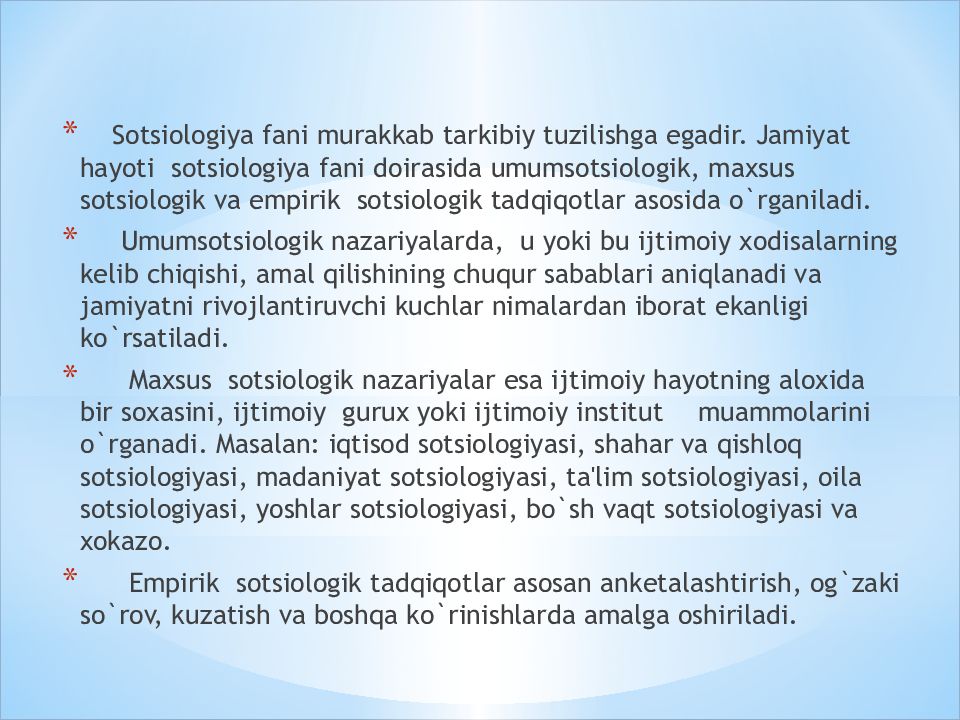 * Sotsiologiya fani murakkab tarkibiy tuzilishga egadir. Jamiyat hayoti sotsiologiya fani doirasida umumsotsiologik, maxsus sotsiologik va empirik sotsiologik tadqiqotlar asosida o`rganiladi.

* Umumsotsiologik nazariyalarda, u yoki bu ijtimoiy xodisalarning kelib chiqishi, amal qilishining chuqur sabablari aniqlanadi va jamiyatni rivojlantiruvchi kuchlar nimalardan iborat ekanligi ko`rsatiladi.

* Maxsus sotsiologik nazariyalar esa ijtimoiy hayotning aloxida bir soxasini, ijtimoiy gurux yoki ijtimoiy institut muammolarini o`rganadi. Masalan: iqtisod sotsiologiyasi, shahar va qishloq sotsiologiyasi, madaniyat sotsiologiyasi, ta'lim sotsiologiyasi, oila sotsiologiyasi, yoshlar sotsiologiyasi, bo`sh vaqt sotsiologiyasi va xokazo.

* Empirik sotsiologik tadqiqotlar asosan anketalashtirish, og`zaki so`rov, kuzatish va boshqa ko`rinishlarda amalga oshiriladi.